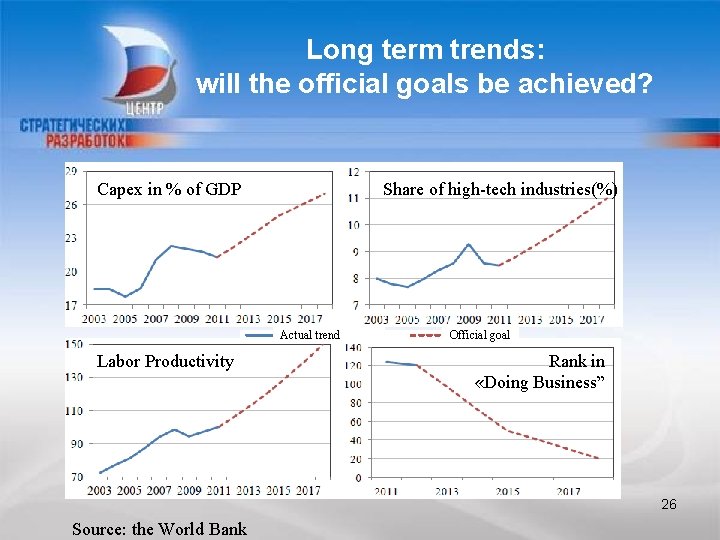 ЦЕНТР
СТРАТЕГИЧЕСКИХ
РАЗРАБОТОК

Long term trends:
will the official goals be achieved?

Capex in % of GDP
29
26
23
20
17
2003 2005 2007 2009 2011 2013 2015 2017

Share of high-tech industries(%)
12
11
10
9
8
7
2003 2005 2007 2009 2011 2013 2015 2017

Actual trend
Official goal

Labor Productivity
150
130
110
90
70
2003 2005 2007 2009 2011 2013 2015 2017

Rank in «Doing Business”
140
120
100
80
60
40
20
0
2011 2013 2015 2017

26

Source: the World Bank